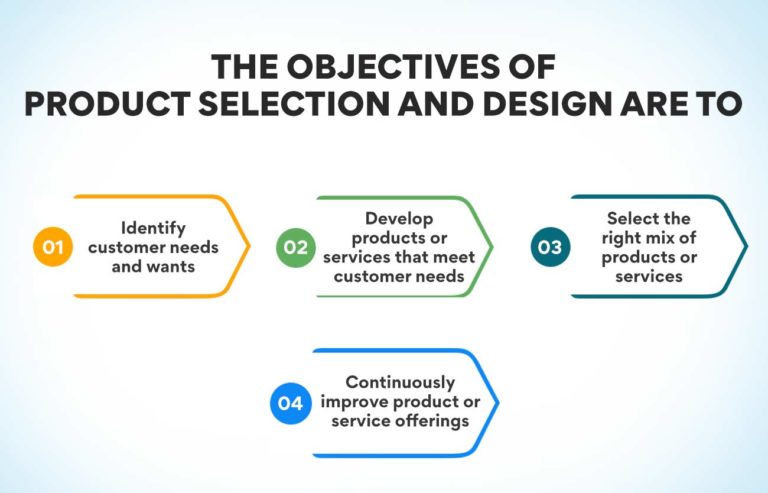 THE OBJECTIVES OF PRODUCT SELECTION AND DESIGN ARE TO

01 Identify customer needs and wants

02 Develop products or services that meet customer needs

03 Select the right mix of products or services

04 Continuously improve product or service offerings